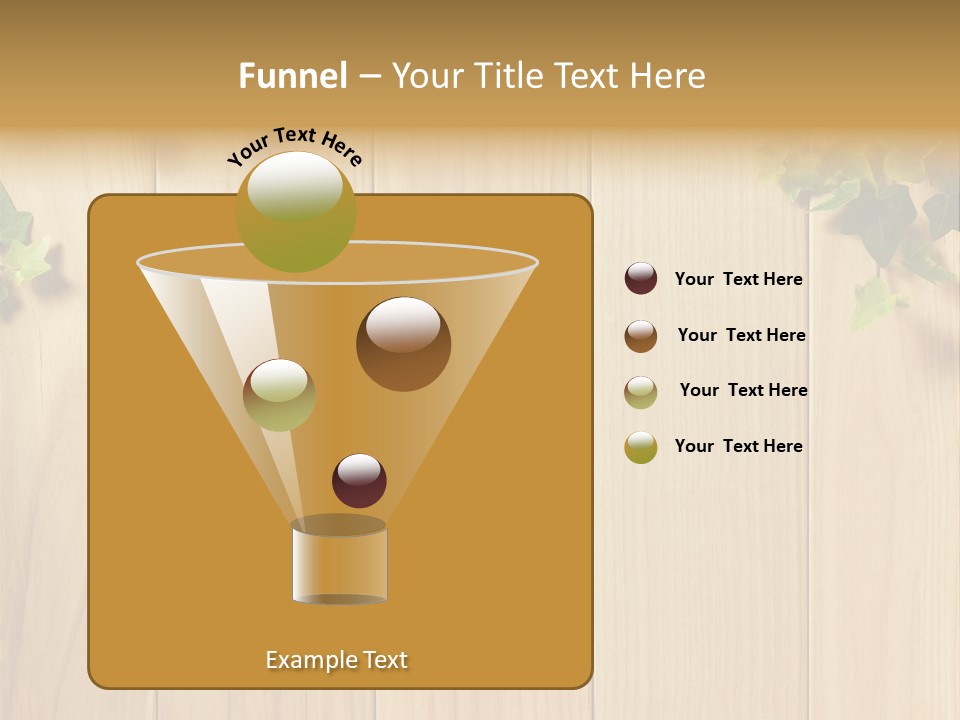 Funnel – Your Title Text Here

Your Text Here

Example Text

Your Text Here

Your Text Here

Your Text Here

Your Text Here